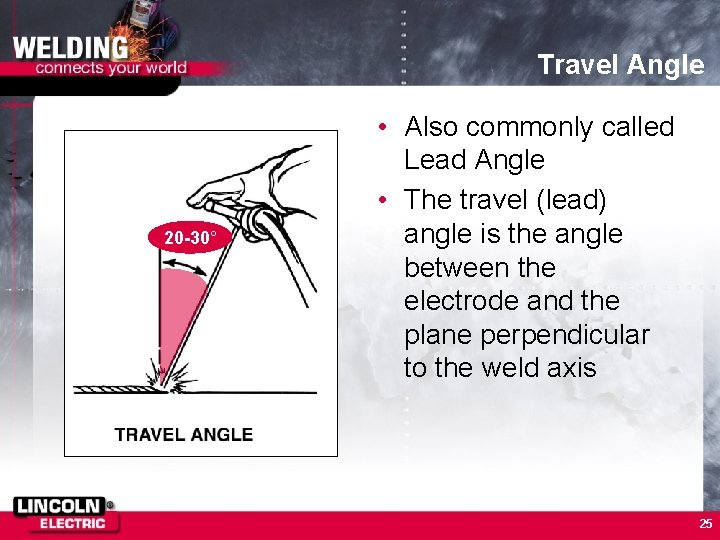 WELDING
connects your world

Travel Angle

20-30°

TRAVEL ANGLE

• Also commonly called Lead Angle
• The travel (lead) angle is the angle between the electrode and the plane perpendicular to the weld axis

LINCOLN®
ELECTRIC

25